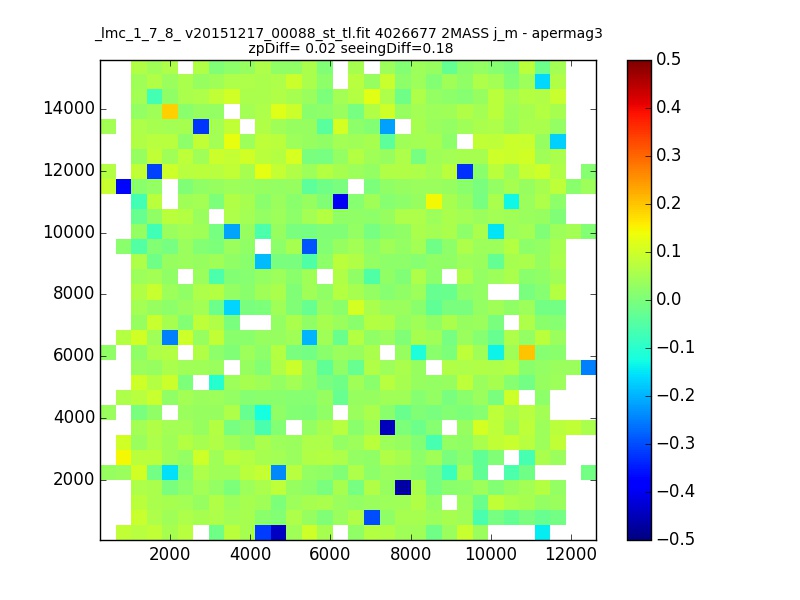 _lmc_1_7_8_ v20151217_00088_st_tl.fit 4026677 2MASS j_m - apermag3
zpDiff= 0.02 seeingDiff=0.18

14000
12000
10000
8000
6000
4000
2000

2000 4000 6000 8000 10000 12000

0.5
0.4
0.3
0.2
0.1
0.0
−0.1
−0.2
−0.3
−0.4
−0.5